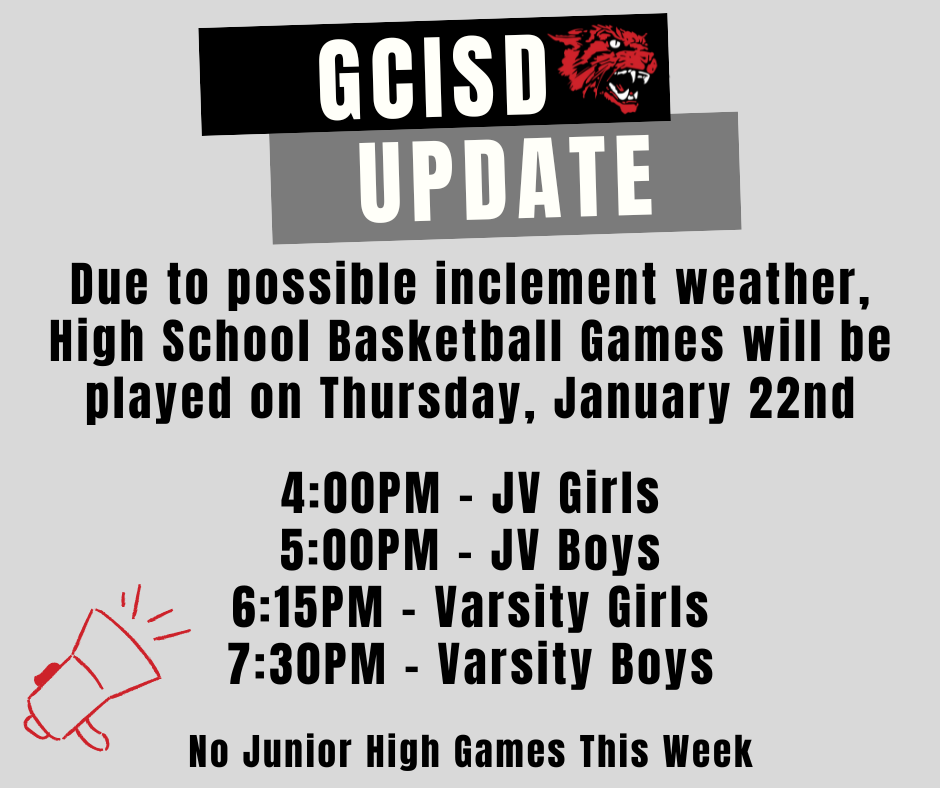 GCISD
UPDATE

Due to possible inclement weather, High School Basketball Games will be played on Thursday, January 22nd

4:00PM - JV Girls
5:00PM - JV Boys
6:15PM - Varsity Girls
7:30PM - Varsity Boys

No Junior High Games This Week